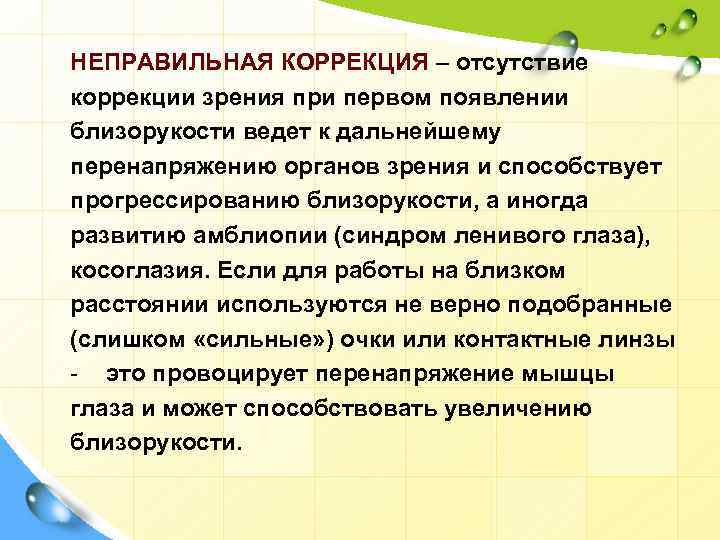 НЕПРАВИЛЬНАЯ КОРРЕКЦИЯ – отсутствие коррекции зрения при первом появлении близорукости ведет к дальнейшему перенапряжению органов зрения и способствует прогрессированию близорукости, а иногда развитию амблиопии (синдром ленивого глаза), косоглазия. Если для работы на близком расстоянии используются не верно подобранные (слишком «сильные») очки или контактные линзы - это провоцирует перенапряжение мышцы глаза и может способствовать увеличению близорукости.